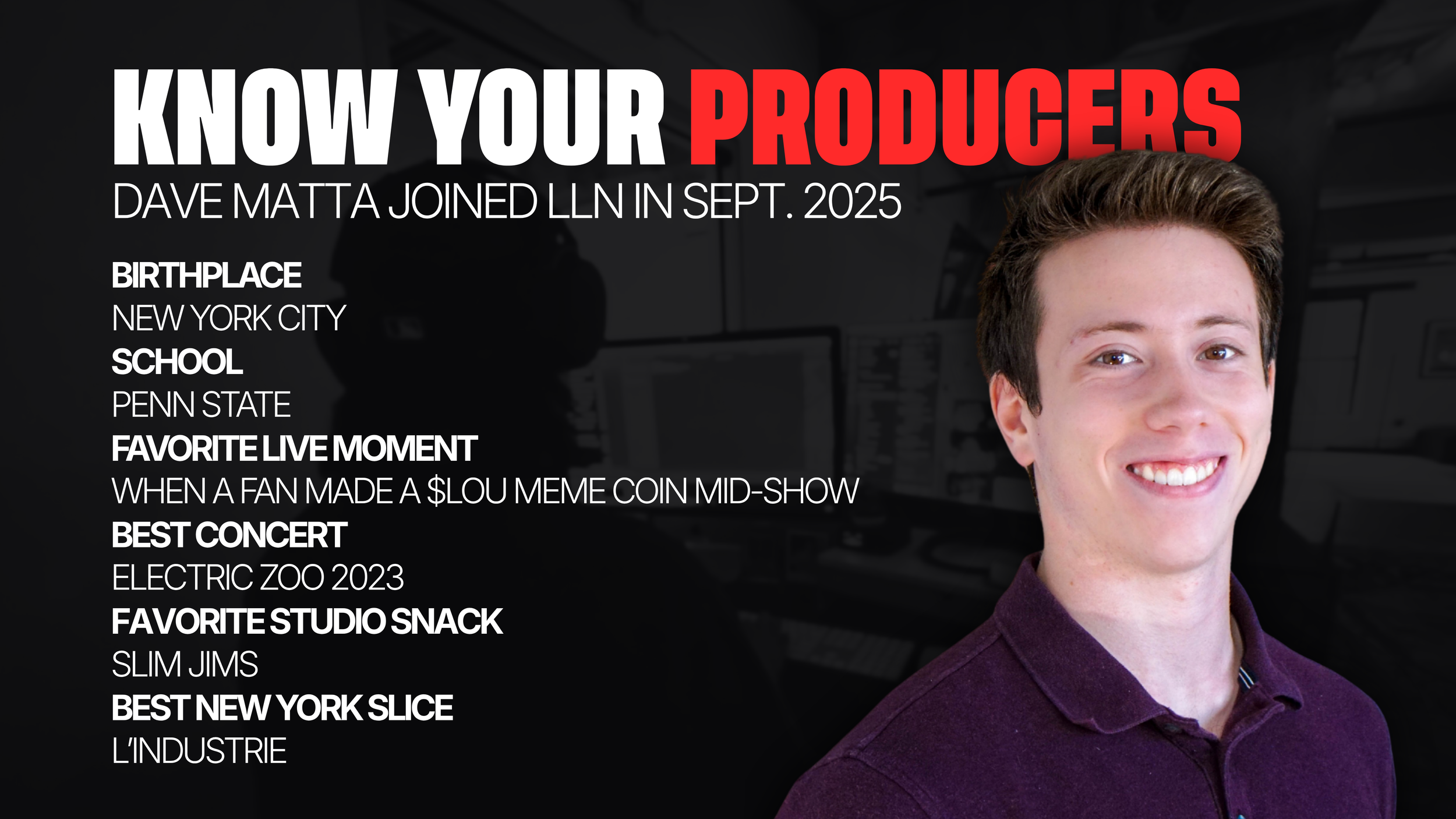 KNOW YOUR PRODUCERS

DAVE MATTA JOINED LLN IN SEPT. 2025

BIRTHPLACE
NEW YORK CITY
SCHOOL
PENN STATE
FAVORITE LIVE MOMENT
WHEN A FAN MADE A \$LOU MEME COIN MID-SHOW
BEST CONCERT
ELECTRIC ZOO 2023
FAVORITE STUDIO SNACK
SLIM JIMS
BEST NEW YORK SLICE
L'INDUSTRIE